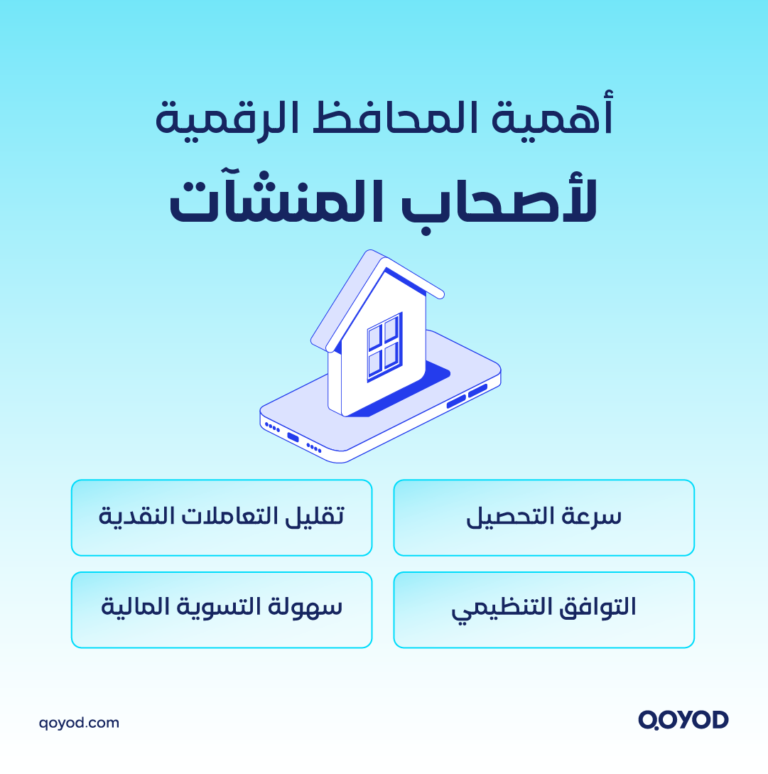 أهمية المحافظ الرقمية
لأصحاب المنشآت

سرعة التحصيل

تقليل التعاملات النقدية

التوافق التنظيمي

سهولة التسوية المالية

qoyod.com

QOYOD